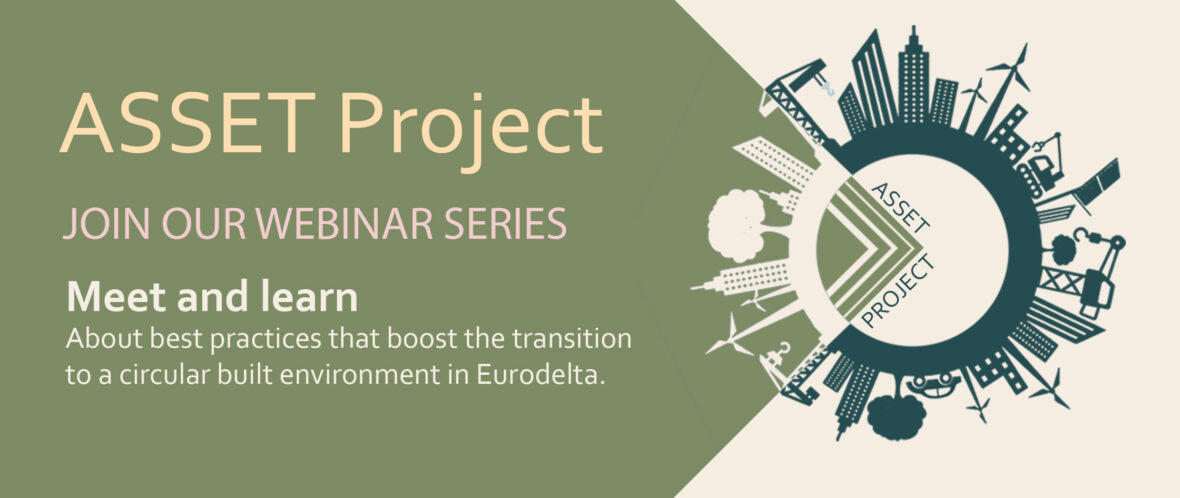 ASSET Project

JOIN OUR WEBINAR SERIES

Meet and learn

About best practices that boost the transition to a circular built environment in Eurodelta.

ASSET PROJECT